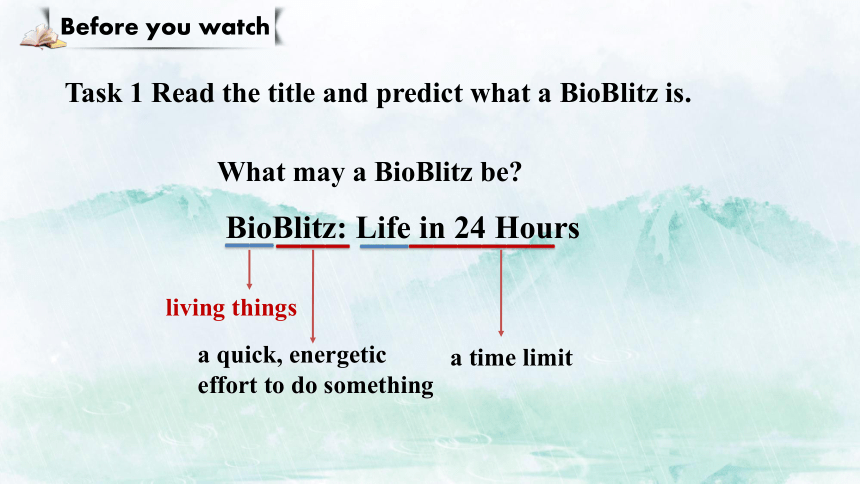 Before you watch

Task 1 Read the title and predict what a BioBlitz is.

What may a BioBlitz be?

BioBlitz: Life in 24 Hours

living things

a quick, energetic effort to do something

a time limit